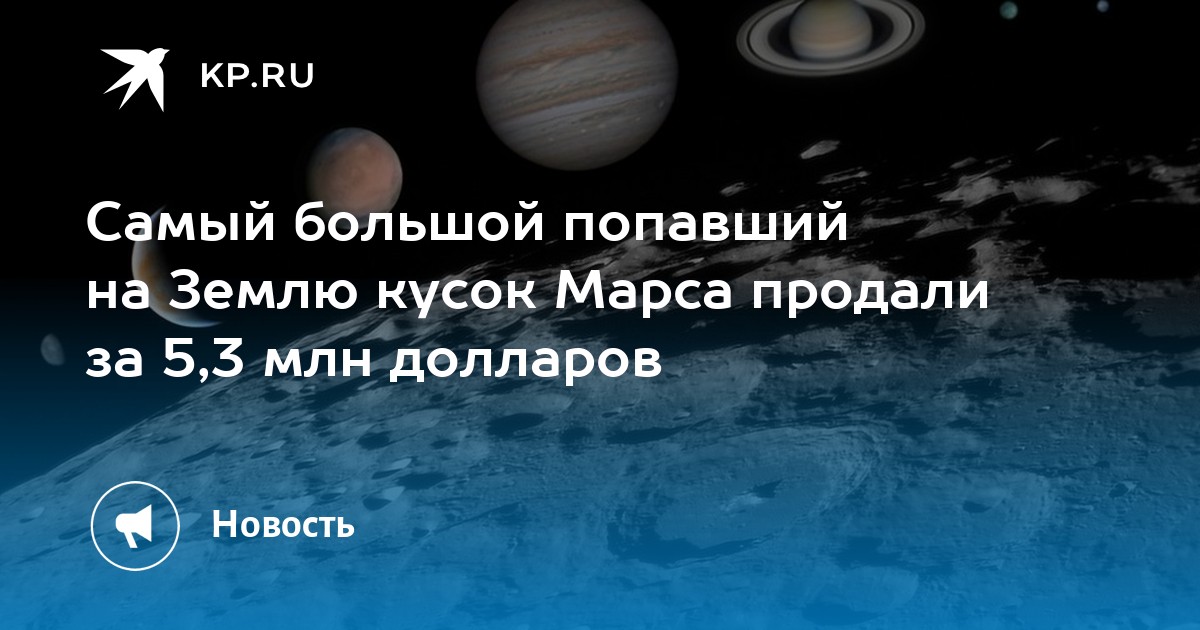 KP.RU

Самый большой попавший на Землю кусок Марса продали за 5,3 млн долларов

Новость